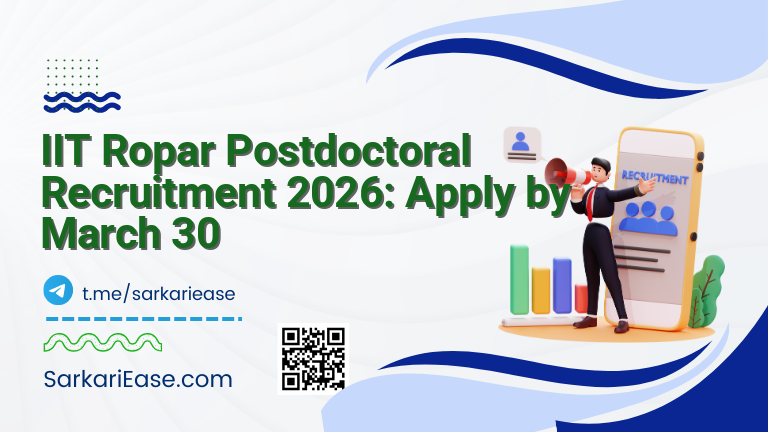 IIT Ropar Postdoctoral Recruitment 2026: Apply by March 30

RECRUITMENT

t.me/sarkariease

SarkariEase.com